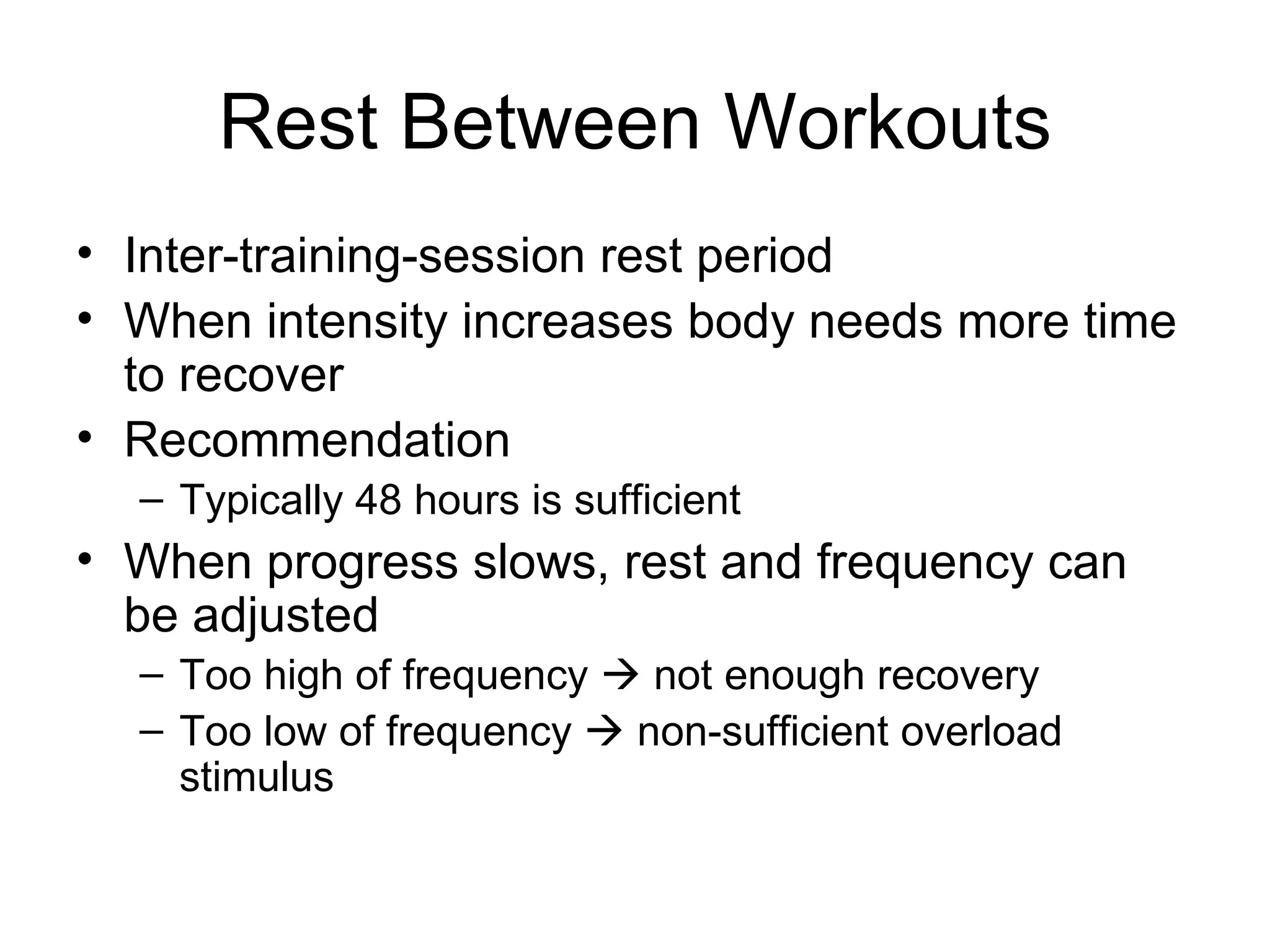 Rest Between Workouts

• Inter-training-session rest period
• When intensity increases body needs more time to recover
• Recommendation
  – Typically 48 hours is sufficient
• When progress slows, rest and frequency can be adjusted
  – Too high of frequency → not enough recovery
  – Too low of frequency → non-sufficient overload stimulus